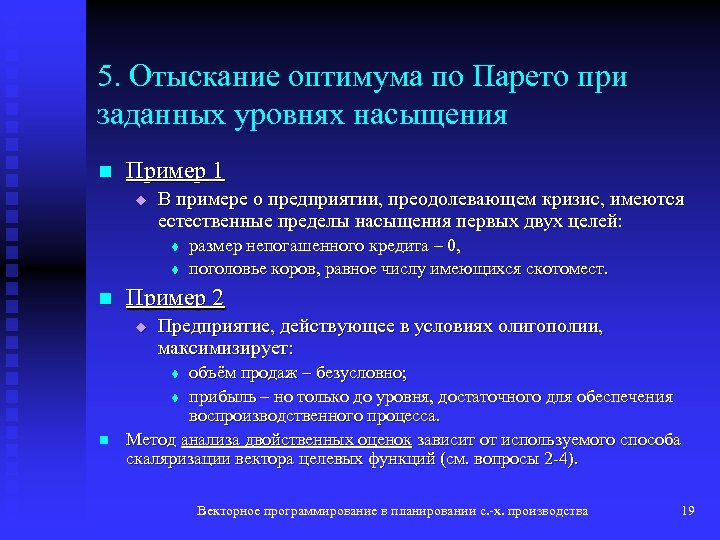 5. Отыскание оптимума по Парето при заданных уровнях насыщения

Пример 1

В примере о предприятии, преодолевающем кризис, имеются естественные пределы насыщения первых двух целей:

размер непогашенного кредита – 0,

поголовье коров, равное числу имеющихся скотомест.

Пример 2

Предприятие, действующее в условиях олигополии, максимизирует:

объём продаж – безусловно;

прибыль – но только до уровня, достаточного для обеспечения воспроизводственного процесса.

Метод анализа двойственных оценок зависит от используемого способа скаляризации вектора целевых функций (см. вопросы 2-4).

Векторное программирование в планировании с.-х. производства

19